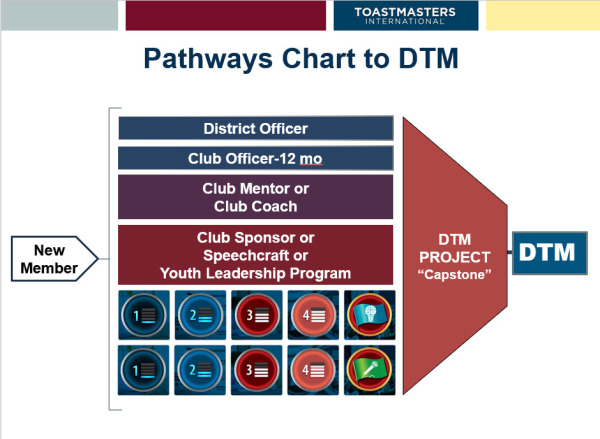 TOASTMASTERS INTERNATIONAL

Pathways Chart to DTM

New Member

District Officer

Club Officer-12 mo

Club Mentor or Club Coach

Club Sponsor or Speechcraft or Youth Leadership Program

1 2 3 4

1 2 3 4

DTM PROJECT "Capstone"

DTM